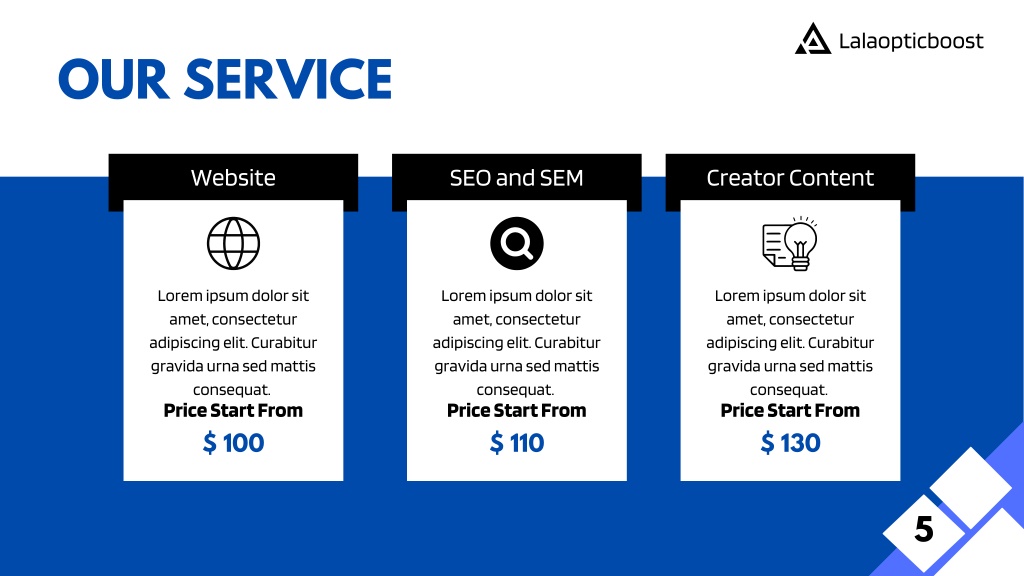 Lalaopticboost

OUR SERVICE

Website

Lorem ipsum dolor sit amet, consectetur adipiscing elit. Curabitur gravida urna sed mattis consequat.

Price Start From

$ 100

SEO and SEM

Lorem ipsum dolor sit amet, consectetur adipiscing elit. Curabitur gravida urna sed mattis consequat.

Price Start From

$ 110

Creator Content

Lorem ipsum dolor sit amet, consectetur adipiscing elit. Curabitur gravida urna sed mattis consequat.

Price Start From

$ 130

5